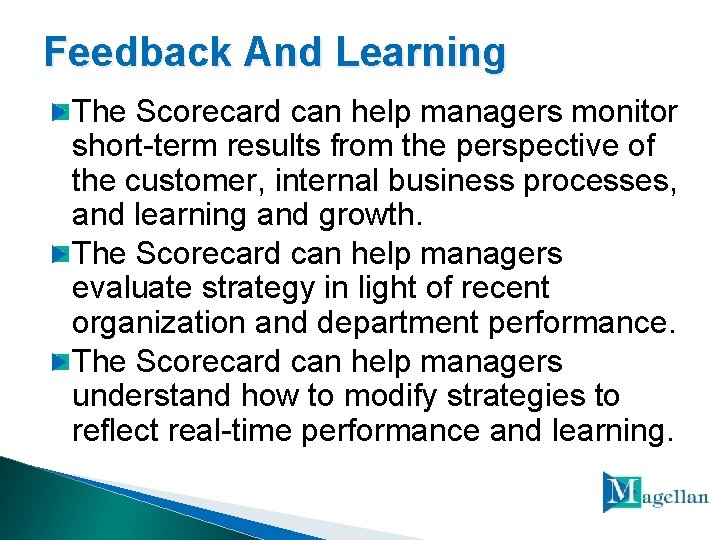 Feedback And Learning

The Scorecard can help managers monitor short-term results from the perspective of the customer, internal business processes, and learning and growth.

The Scorecard can help managers evaluate strategy in light of recent organization and department performance.

The Scorecard can help managers understand how to modify strategies to reflect real-time performance and learning.

Magellan